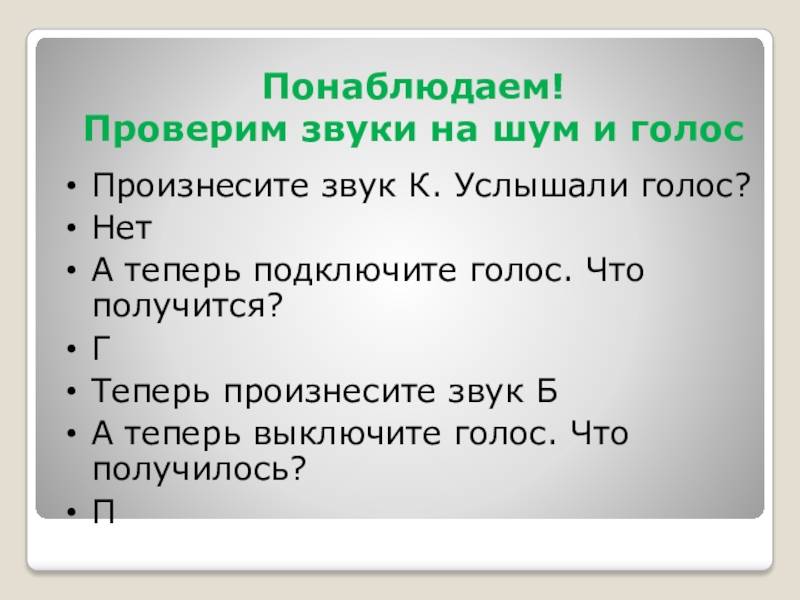 Понаблюдаем!
Проверим звуки на шум и голос

• Произнесите звук К. Услышали голос?
• Нет
• А теперь подключите голос. Что получится?
• Г
• Теперь произнесите звук Б
• А теперь выключите голос. Что получилось?
• П